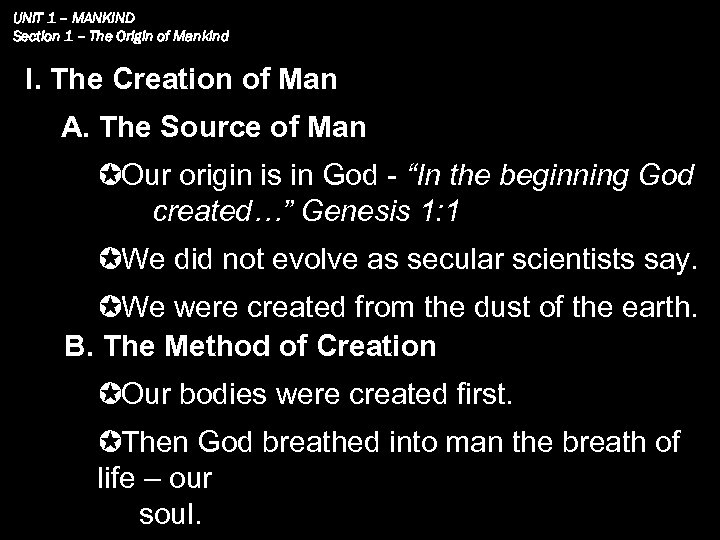 UNIT 1 – MANKIND
Section 1 – The Origin of Mankind

I. The Creation of Man

A. The Source of Man

✪Our origin is in God - “In the beginning God created…” Genesis 1:1

✪We did not evolve as secular scientists say.

✪We were created from the dust of the earth.

B. The Method of Creation

✪Our bodies were created first.

✪Then God breathed into man the breath of life – our soul.